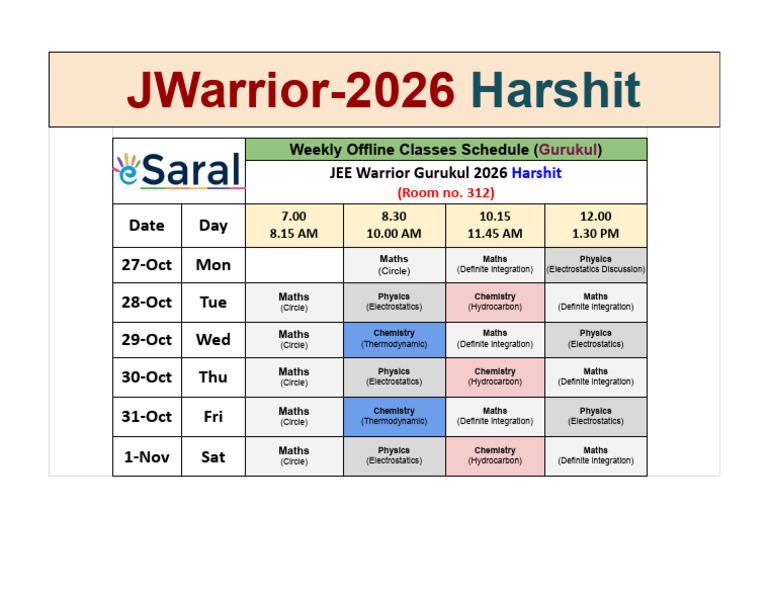 JWarrior-2026 Harshit

eSaral

Weekly Offline Classes Schedule (Gurukul)

JEE Warrior Gurukul 2026 Harshit
(Room no. 312)

| Date | Day | 7.00 8.15 AM | 8.30 10.00 AM | 10.15 11.45 AM | 12.00 1.30 PM |
|---|---|---|---|---|---|
| 27-Oct | Mon | | Maths (Circle) | Maths (Definite Integration) | Physics (Electrostatics Discussion) |
| 28-Oct | Tue | Maths (Circle) | Physics (Electrostatics) | Chemistry (Hydrocarbon) | Maths (Definite Integration) |
| 29-Oct | Wed | Maths (Circle) | Chemistry (Thermodynamic) | Maths (Definite Integration) | Physics (Electrostatics) |
| 30-Oct | Thu | Maths (Circle) | Physics (Electrostatics) | Chemistry (Hydrocarbon) | Maths (Definite Integration) |
| 31-Oct | Fri | Maths (Circle) | Chemistry (Thermodynamic) | Maths (Definite Integration) | Physics (Electrostatics) |
| 1-Nov | Sat | Maths (Circle) | Physics (Electrostatics) | Chemistry (Hydrocarbon) | Maths (Definite Integration) |